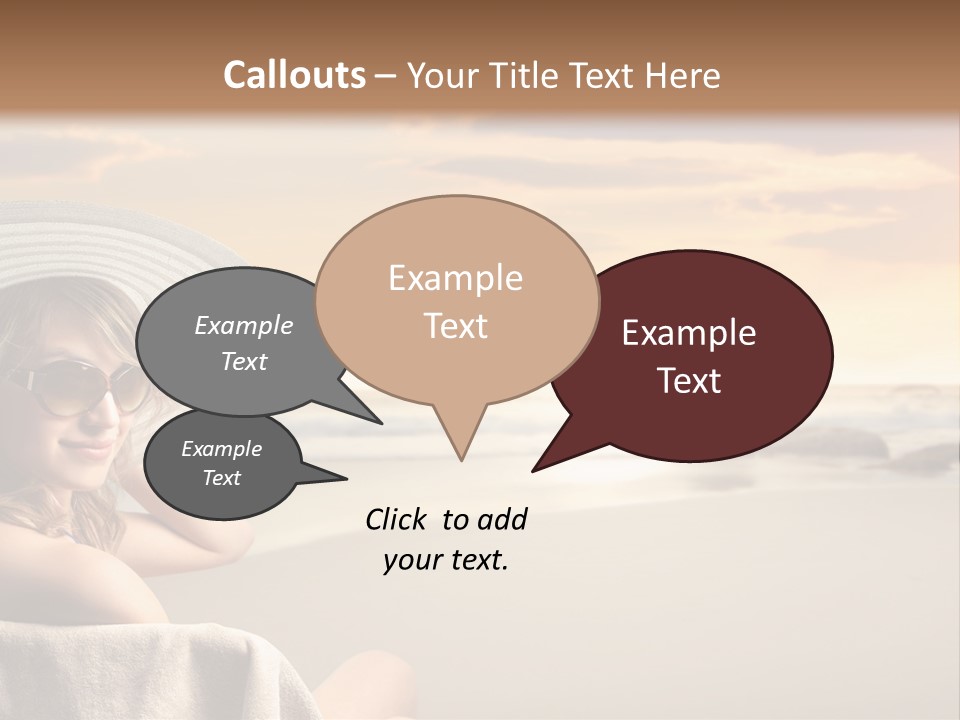 Callouts – Your Title Text Here

Example Text

Example Text

Example Text

Example Text

Click to add your text.